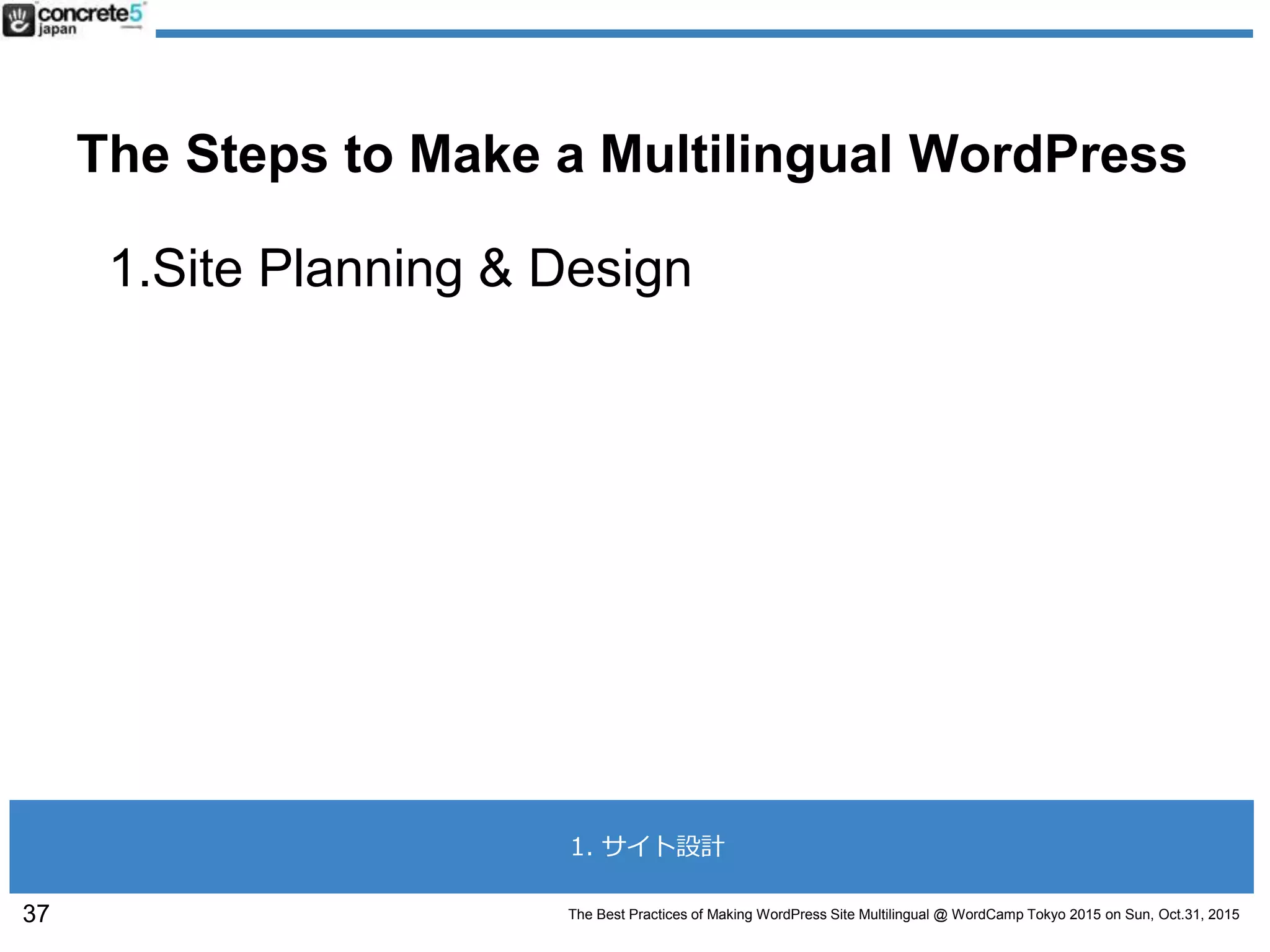 concrete5 japan

The Steps to Make a Multilingual WordPress

1.Site Planning & Design

1. サイト設計

37

The Best Practices of Making WordPress Site Multilingual @ WordCamp Tokyo 2015 on Sun, Oct.31, 2015